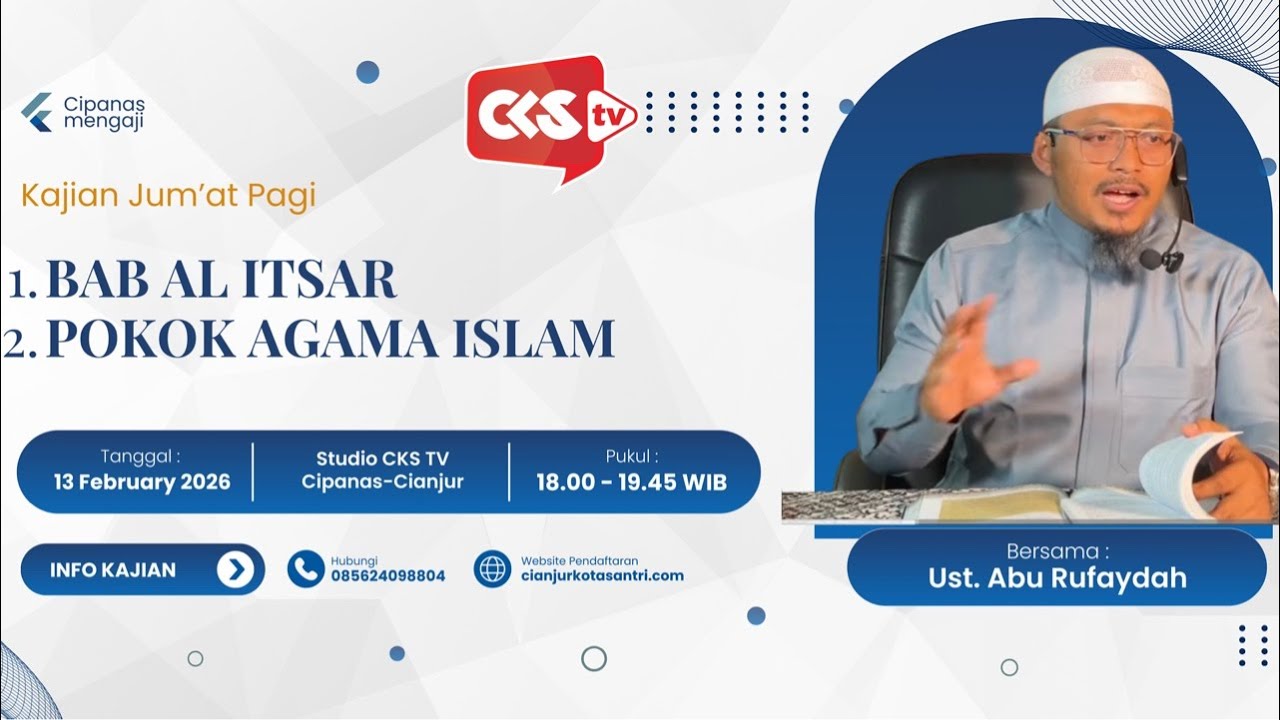 Cipanas mengaji

CKS tv

Kajian Jum'at Pagi

1. BAB AL ITSAR
2. POKOK AGAMA ISLAM

Tanggal :
13 February 2026

Studio CKS TV
Cipanas-Cianjur

Pukul :
18.00 - 19.45 WIB

INFO KAJIAN

Hubungi
085624098804

Website Pendaftaran
cianjurkotasantri.com

Bersama :
Ust. Abu Rufaydah